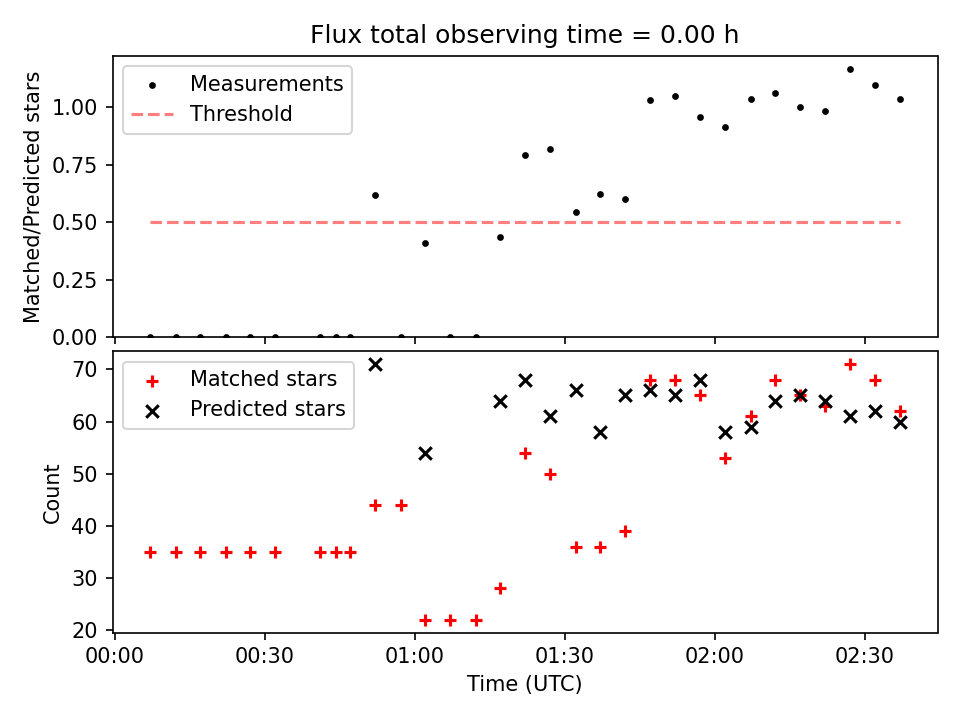 Flux total observing time = 0.00 h

Measurements
Threshold

Matched/Predicted stars

1.00
0.75
0.50
0.25
0.00

Matched stars
Predicted stars

Count

70
60
50
40
30
20

00:00
00:30
01:00
01:30
02:00
02:30

Time (UTC)